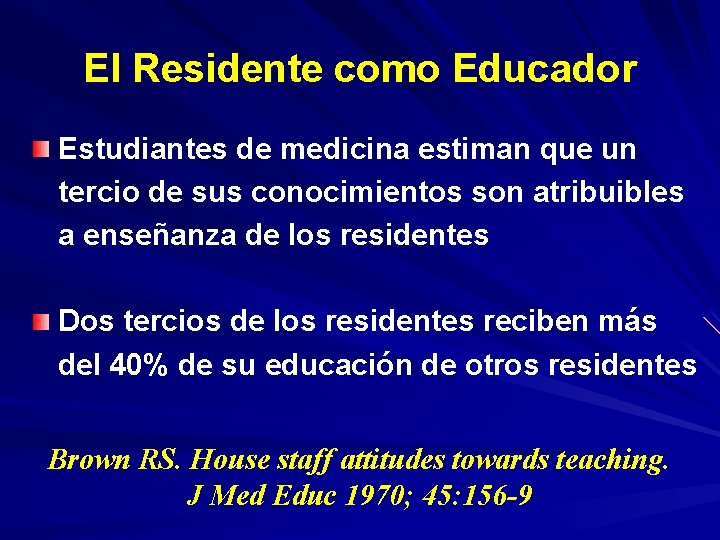 El Residente como Educador

Estudiantes de medicina estiman que un tercio de sus conocimientos son atribuibles a enseñanza de los residentes

Dos tercios de los residentes reciben más del 40% de su educación de otros residentes

Brown RS. House staff attitudes towards teaching. J Med Educ 1970; 45:156-9